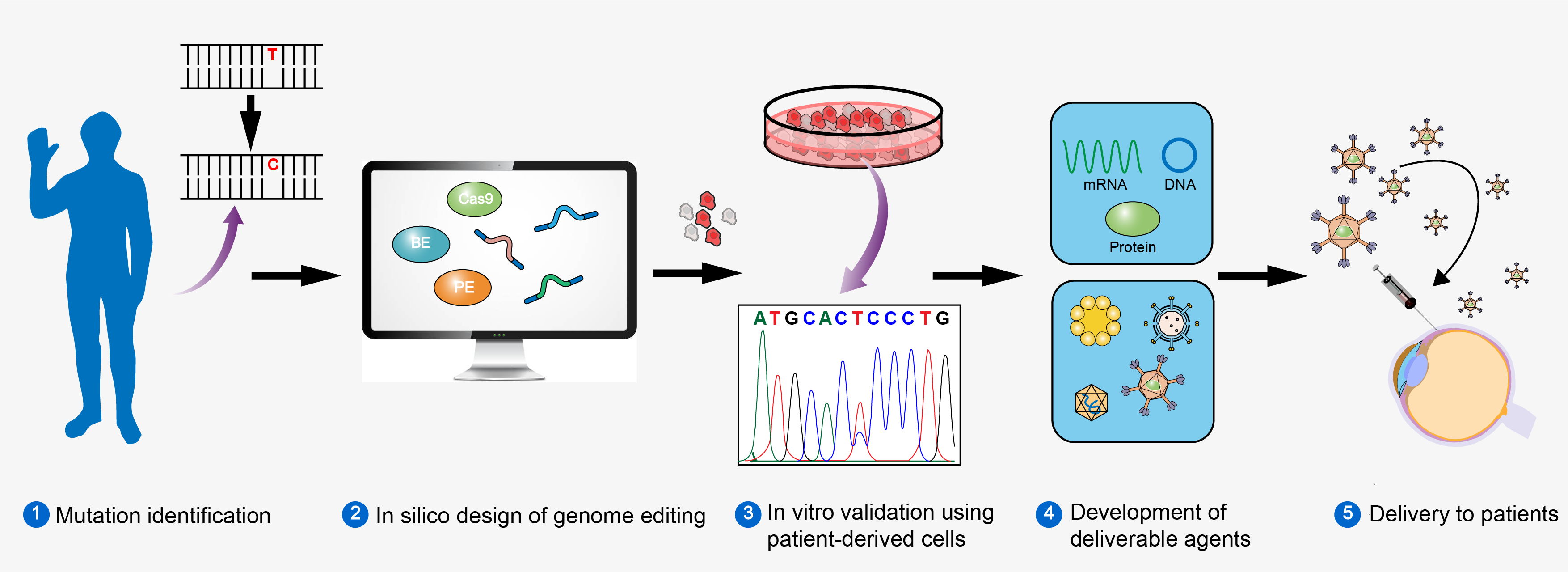 T

C

Cas9

BE

PE

ATGCACTCCCTG

mRNA

DNA

Protein

1 Mutation identification

2 In silico design of genome editing

3 In vitro validation using patient-derived cells

4 Development of deliverable agents

5 Delivery to patients